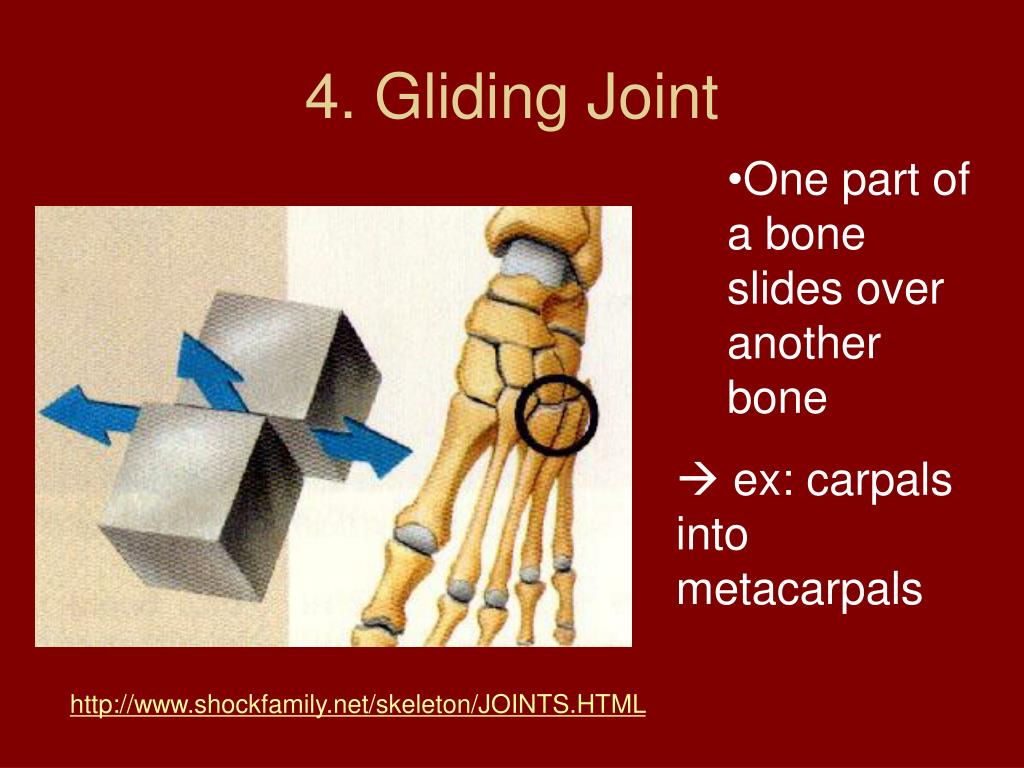 4. Gliding Joint

•One part of a bone slides over another bone

→ ex: carpals into metacarpals

http://www.shockfamily.net/skeleton/JOINTS.HTML